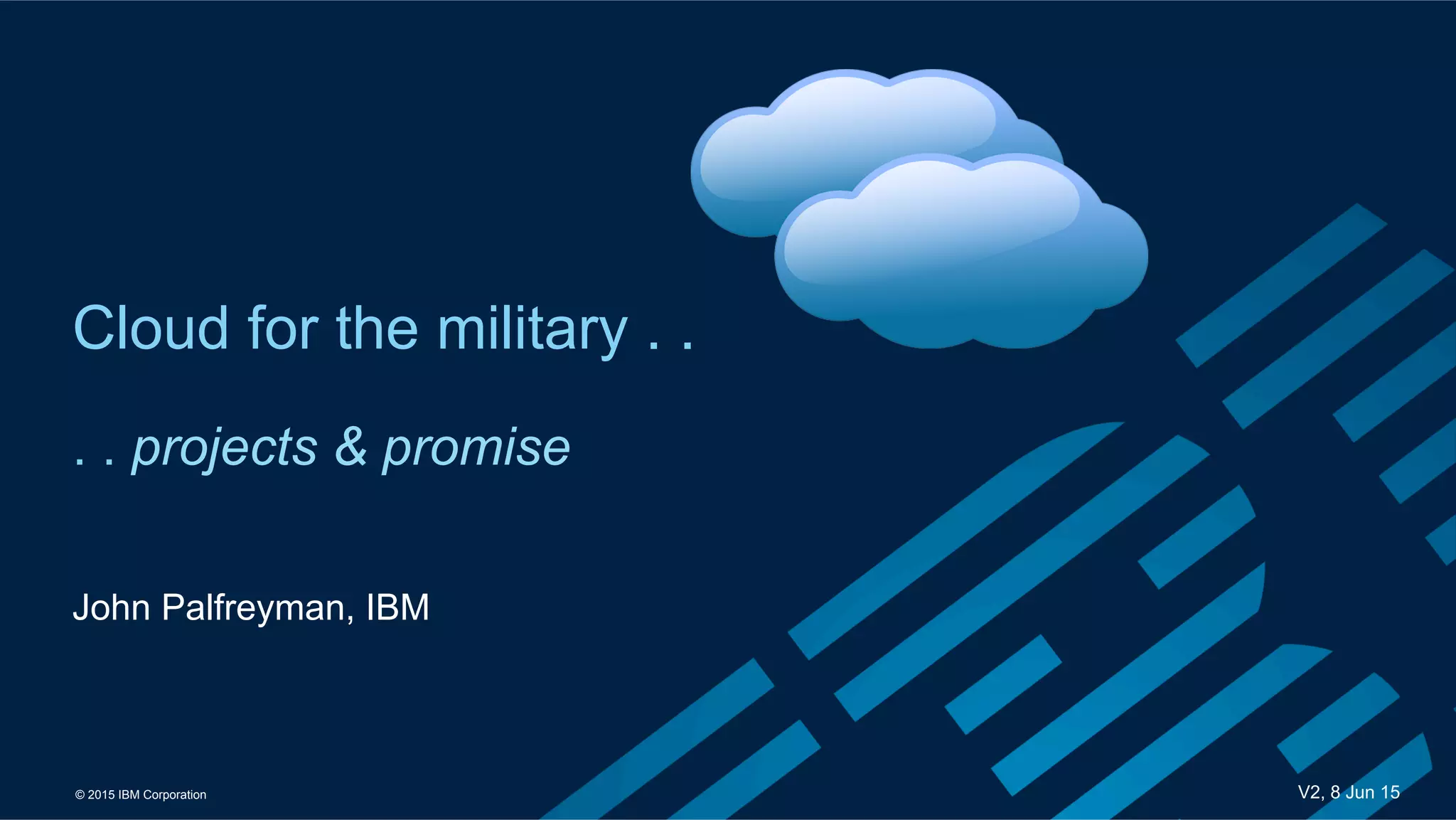 Cloud for the military . .

. . projects & promise

John Palfreyman, IBM

© 2015 IBM Corporation

V2, 8 Jun 15